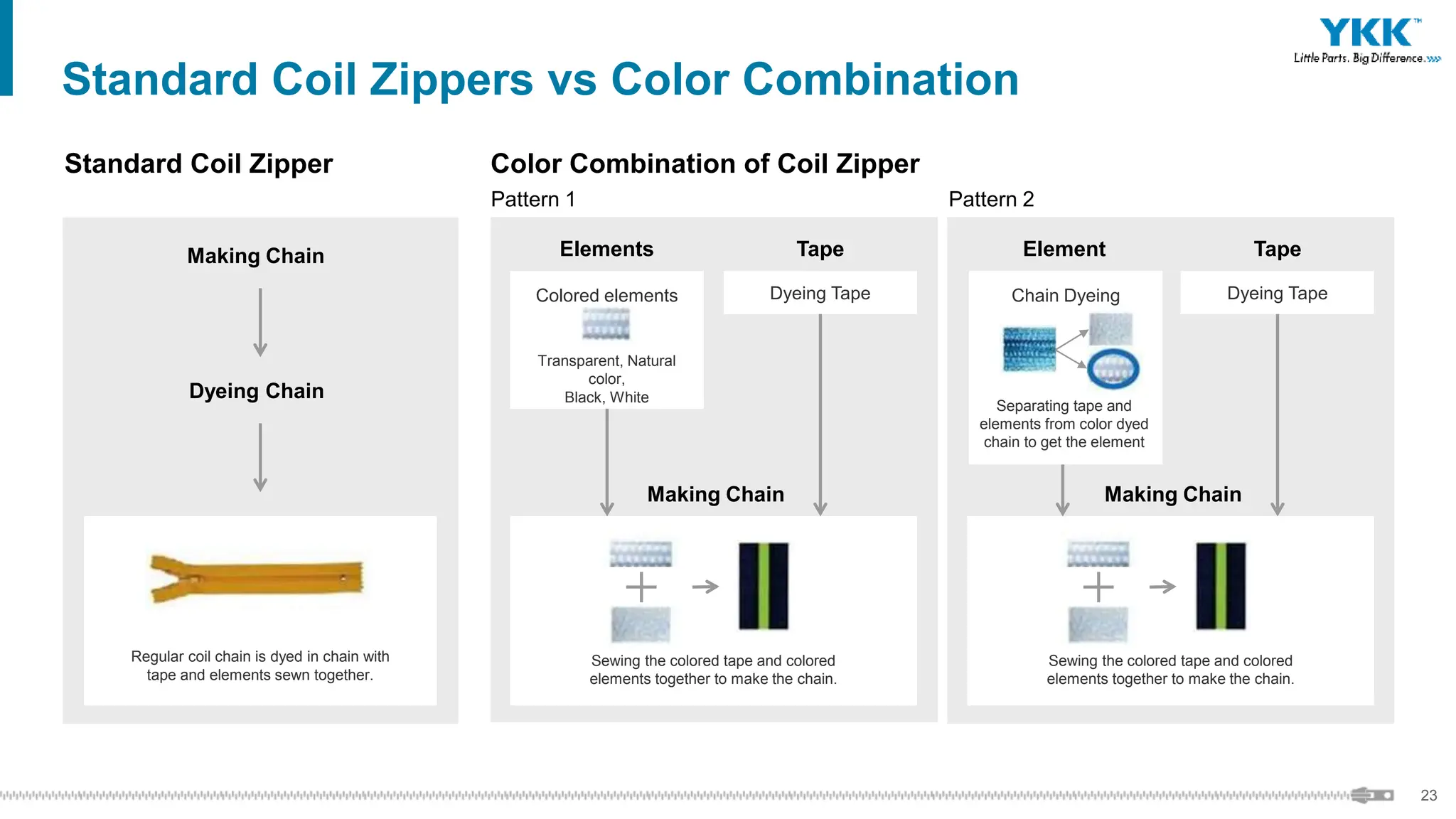 YKK™
Little Parts. Big Difference.

Standard Coil Zippers vs Color Combination

Standard Coil Zipper

Making Chain

Dyeing Chain

Regular coil chain is dyed in chain with tape and elements sewn together.

Color Combination of Coil Zipper

Pattern 1

Elements

Colored elements

Transparent, Natural color, Black, White

Tape

Dyeing Tape

Making Chain

Sewing the colored tape and colored elements together to make the chain.

Pattern 2

Element

Chain Dyeing

Separating tape and elements from color dyed chain to get the element

Tape

Dyeing Tape

Making Chain

Sewing the colored tape and colored elements together to make the chain.

23